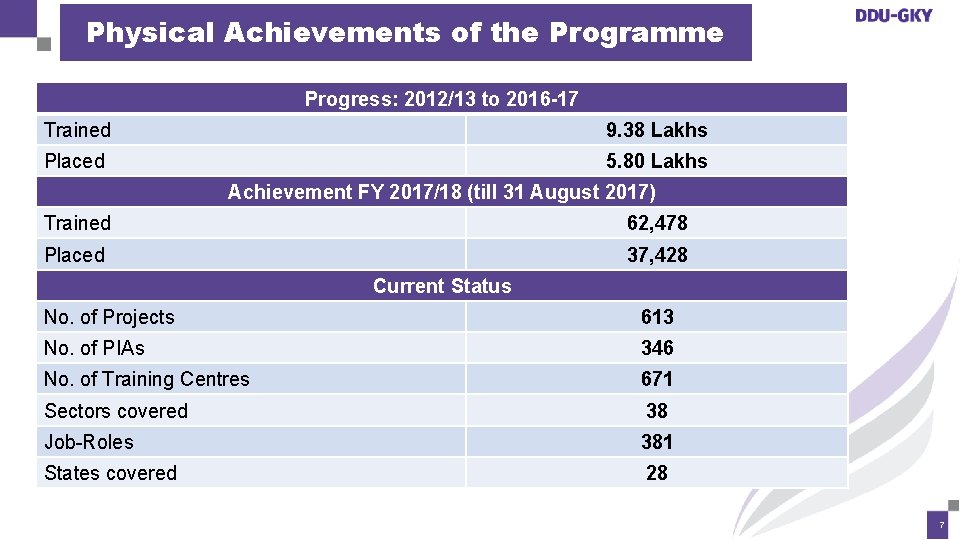 Physical Achievements of the Programme

DDU-GKY

| Progress: 2012/13 to 2016-17 | |
|---|---|
| Trained | 9.38 Lakhs |
| Placed | 5.80 Lakhs |
| Achievement FY 2017/18 (till 31 August 2017) | |
| Trained | 62,478 |
| Placed | 37,428 |
| Current Status | |
| No. of Projects | 613 |
| No. of PIAs | 346 |
| No. of Training Centres | 671 |
| Sectors covered | 38 |
| Job-Roles | 381 |
| States covered | 28 |

7